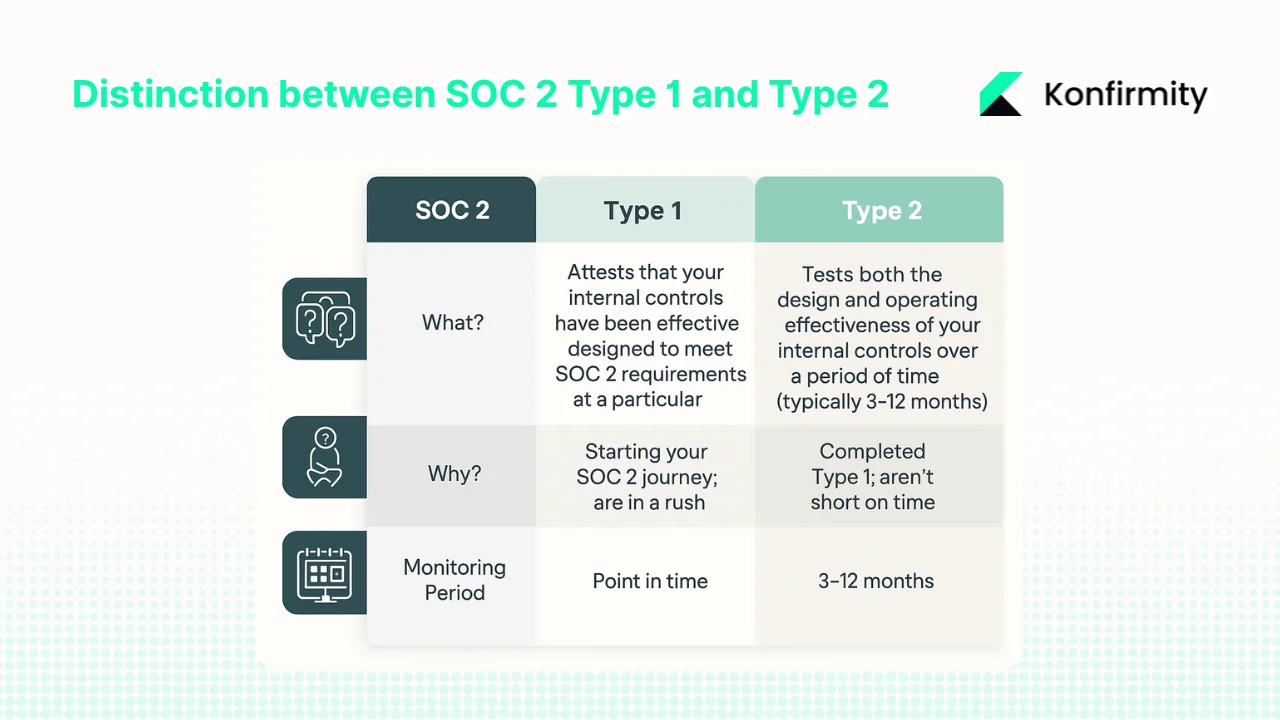 Distinction between SOC 2 Type 1 and Type 2

Konfirmity

| SOC 2 | Type 1 | Type 2 |
|---|---|---|
| What? | Attests that your internal controls have been effective designed to meet SOC 2 requirements at a particular | Tests both the design and operating effectiveness of your internal controls over a period of time (typically 3-12 months) |
| Why? | Starting your SOC 2 journey; are in a rush | Completed Type 1; aren't short on time |
| Monitoring Period | Point in time | 3-12 months |